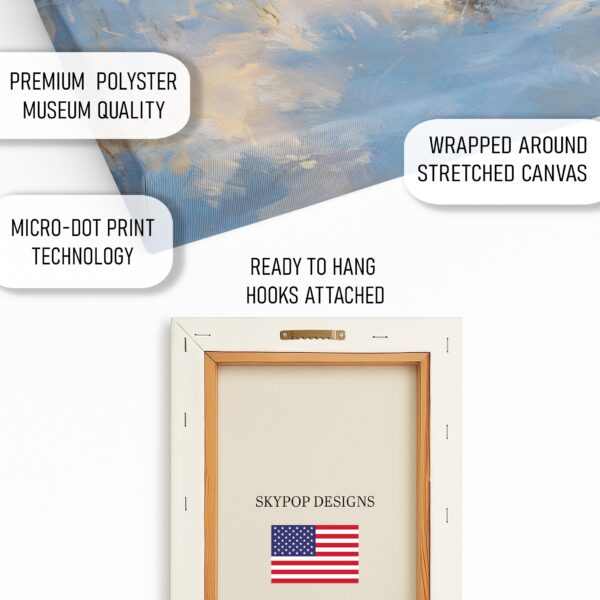 PREMIUM POLYSTER MUSEUM QUALITY

WRAPPED AROUND STRETCHED CANVAS

MICRO-DOT PRINT TECHNOLOGY

READY TO HANG HOOKS ATTACHED

SKYPOP DESIGNS